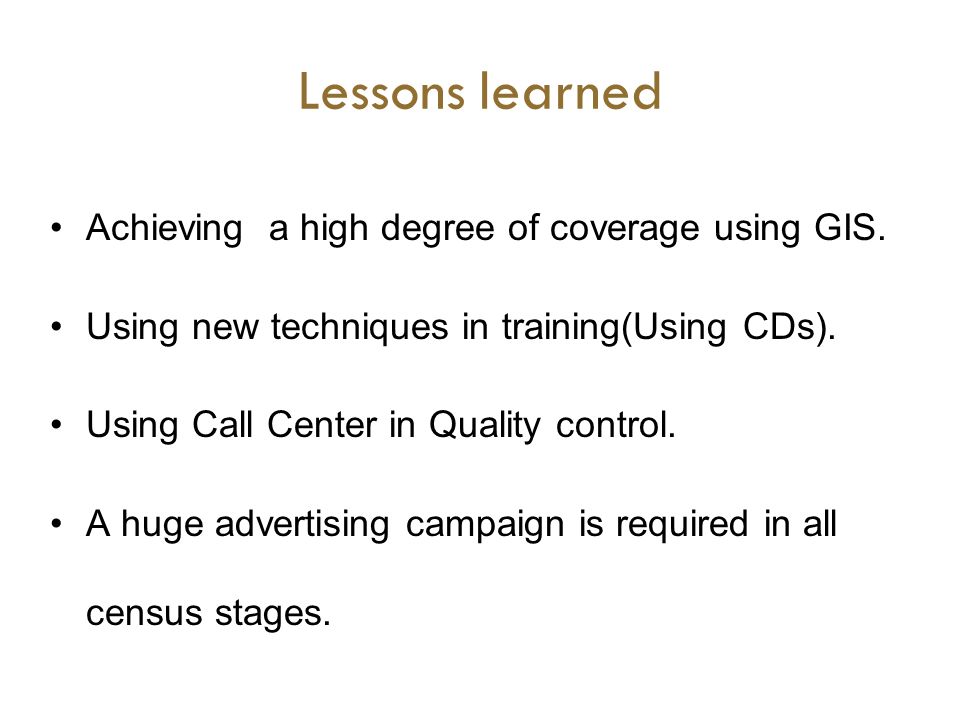 Lessons learned

• Achieving a high degree of coverage using GIS.

• Using new techniques in training(Using CDs).

• Using Call Center in Quality control.

• A huge advertising campaign is required in all census stages.